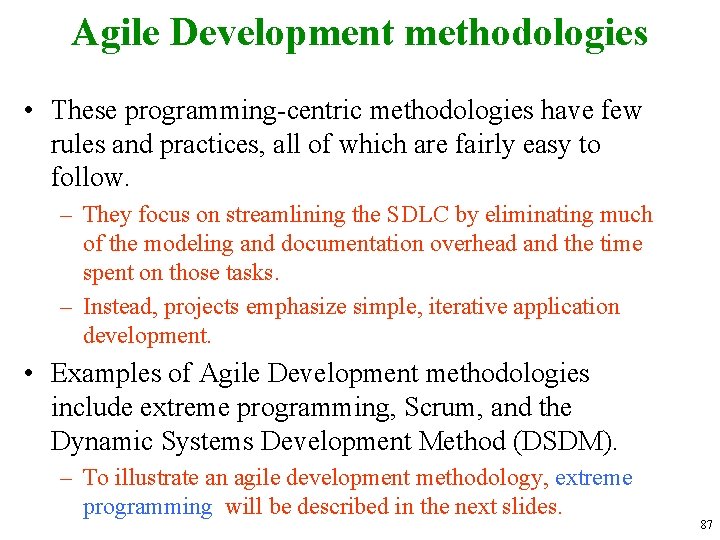 Agile Development methodologies

• These programming-centric methodologies have few rules and practices, all of which are fairly easy to follow.

– They focus on streamlining the SDLC by eliminating much of the modeling and documentation overhead and the time spent on those tasks.

– Instead, projects emphasize simple, iterative application development.

• Examples of Agile Development methodologies include extreme programming, Scrum, and the Dynamic Systems Development Method (DSDM).

– To illustrate an agile development methodology, extreme programming will be described in the next slides.

87